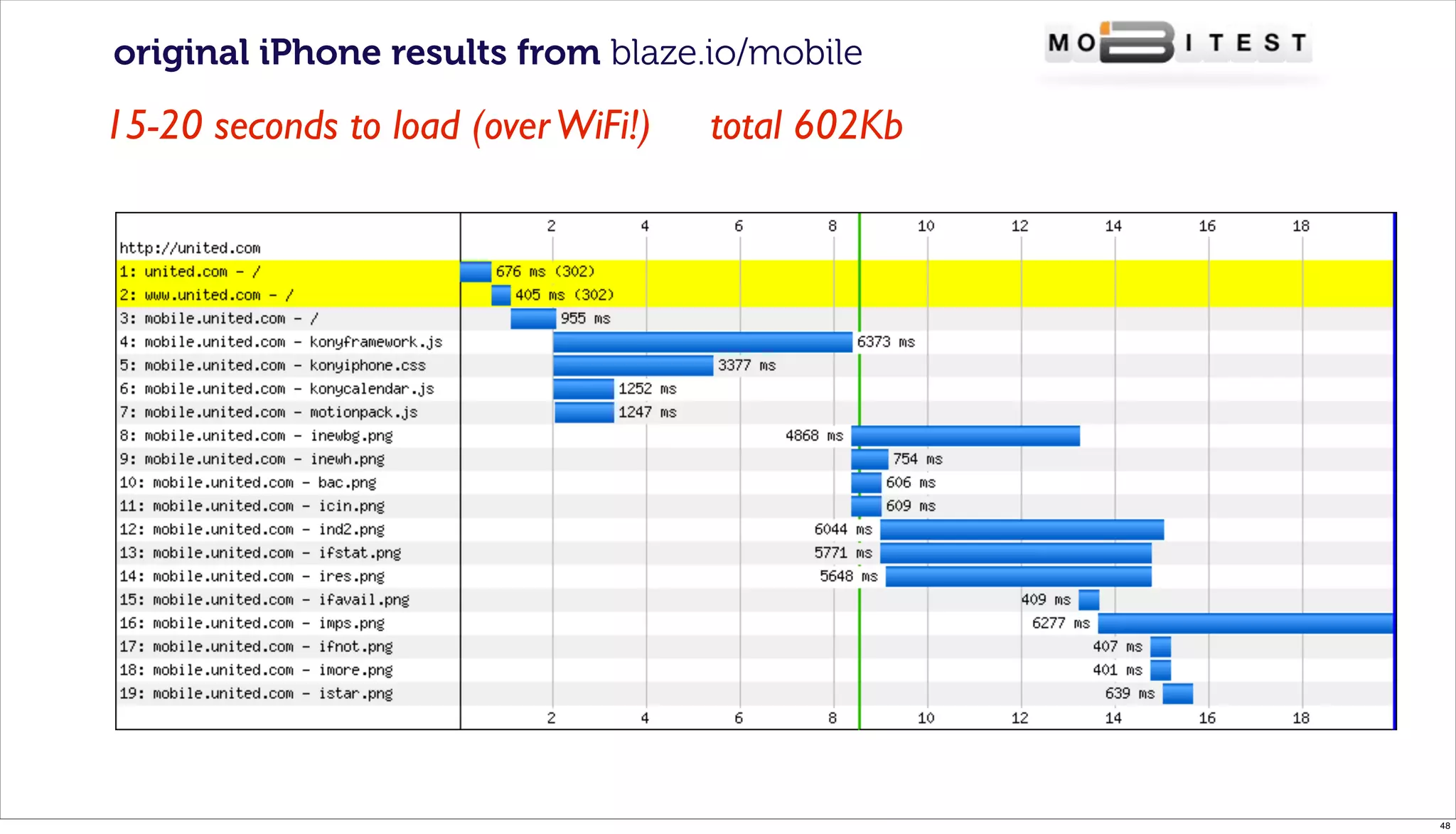 original iPhone results from blaze.io/mobile

MOBITEST

15-20 seconds to load (over WiFi!) total 602Kb

2 4 6 8 10 12 14 16 18

http://united.com
1: united.com - / 676 ms (302)
2: www.united.com - / 405 ms (302)
3: mobile.united.com - / 955 ms
4: mobile.united.com - konyframework.js 6373 ms
5: mobile.united.com - konyiphone.css 3377 ms
6: mobile.united.com - konycalendar.js 1252 ms
7: mobile.united.com - motionpack.js 1247 ms
8: mobile.united.com - inewbg.png 4868 ms
9: mobile.united.com - inewh.png 754 ms
10: mobile.united.com - bac.png 606 ms
11: mobile.united.com - icin.png 609 ms
12: mobile.united.com - ind2.png 6044 ms
13: mobile.united.com - ifstat.png 5771 ms
14: mobile.united.com - ires.png 5648 ms
15: mobile.united.com - ifavail.png 409 ms
16: mobile.united.com - imps.png 6277 ms
17: mobile.united.com - ifnot.png 407 ms
18: mobile.united.com - imore.png 401 ms
19: mobile.united.com - istar.png 639 ms

2 4 6 8 10 12 14 16 18

48